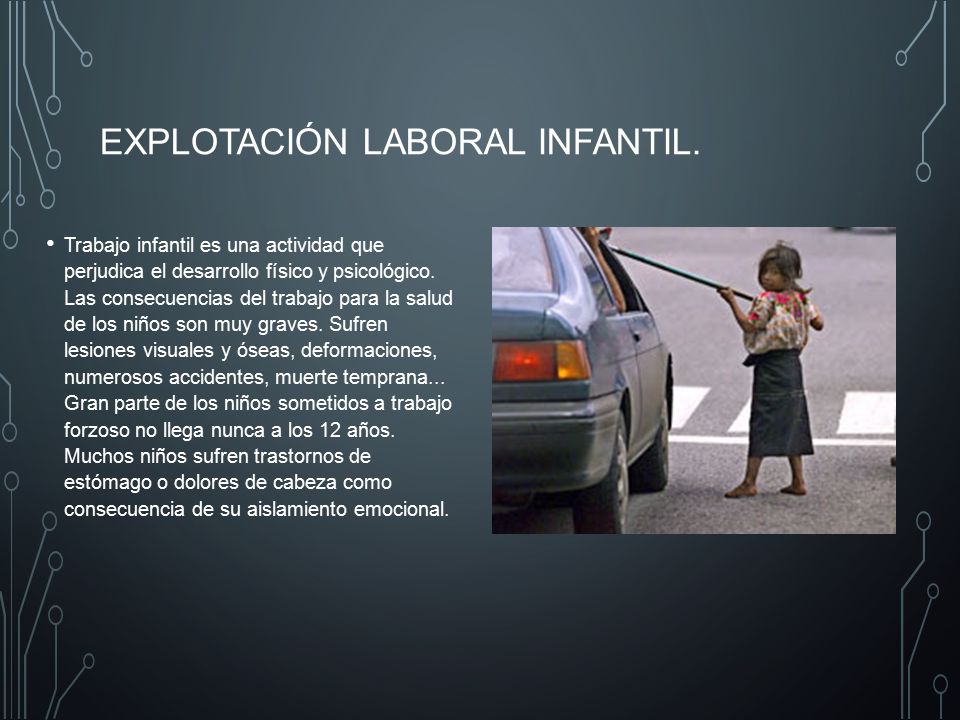 EXPLOTACIÓN LABORAL INFANTIL.

• Trabajo infantil es una actividad que perjudica el desarrollo físico y psicológico. Las consecuencias del trabajo para la salud de los niños son muy graves. Sufren lesiones visuales y óseas, deformaciones, numerosos accidentes, muerte temprana... Gran parte de los niños sometidos a trabajo forzoso no llega nunca a los 12 años. Muchos niños sufren trastornos de estómago o dolores de cabeza como consecuencia de su aislamiento emocional.